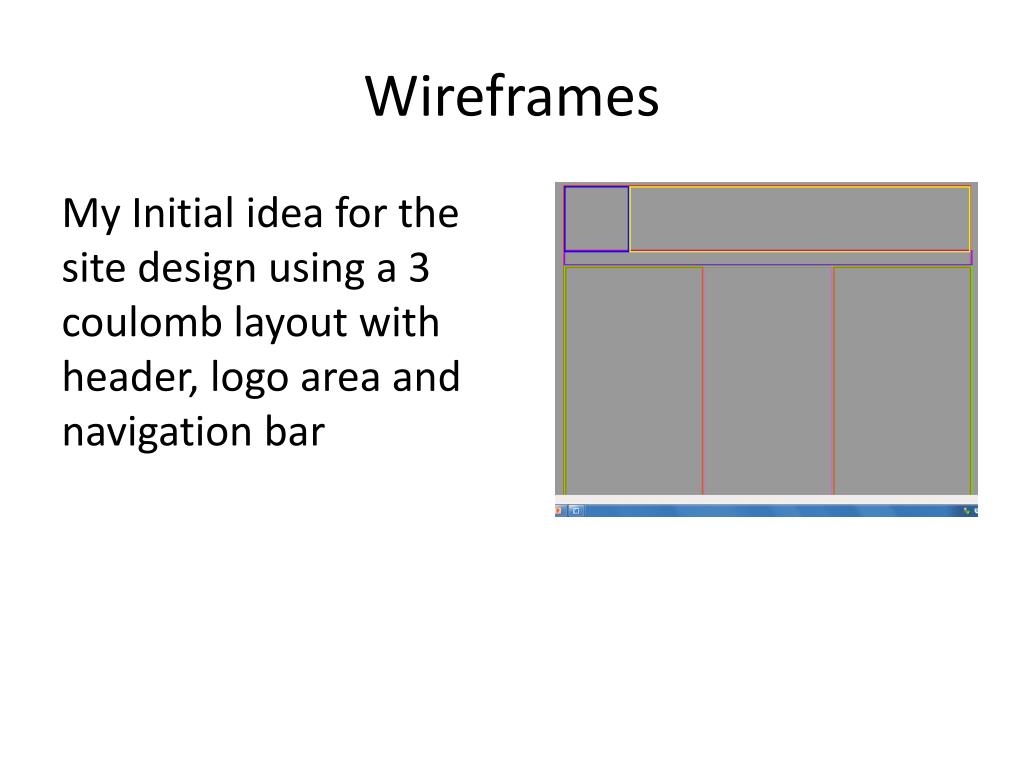 Wireframes

My Initial idea for the site design using a 3 coulomb layout with header, logo area and navigation bar